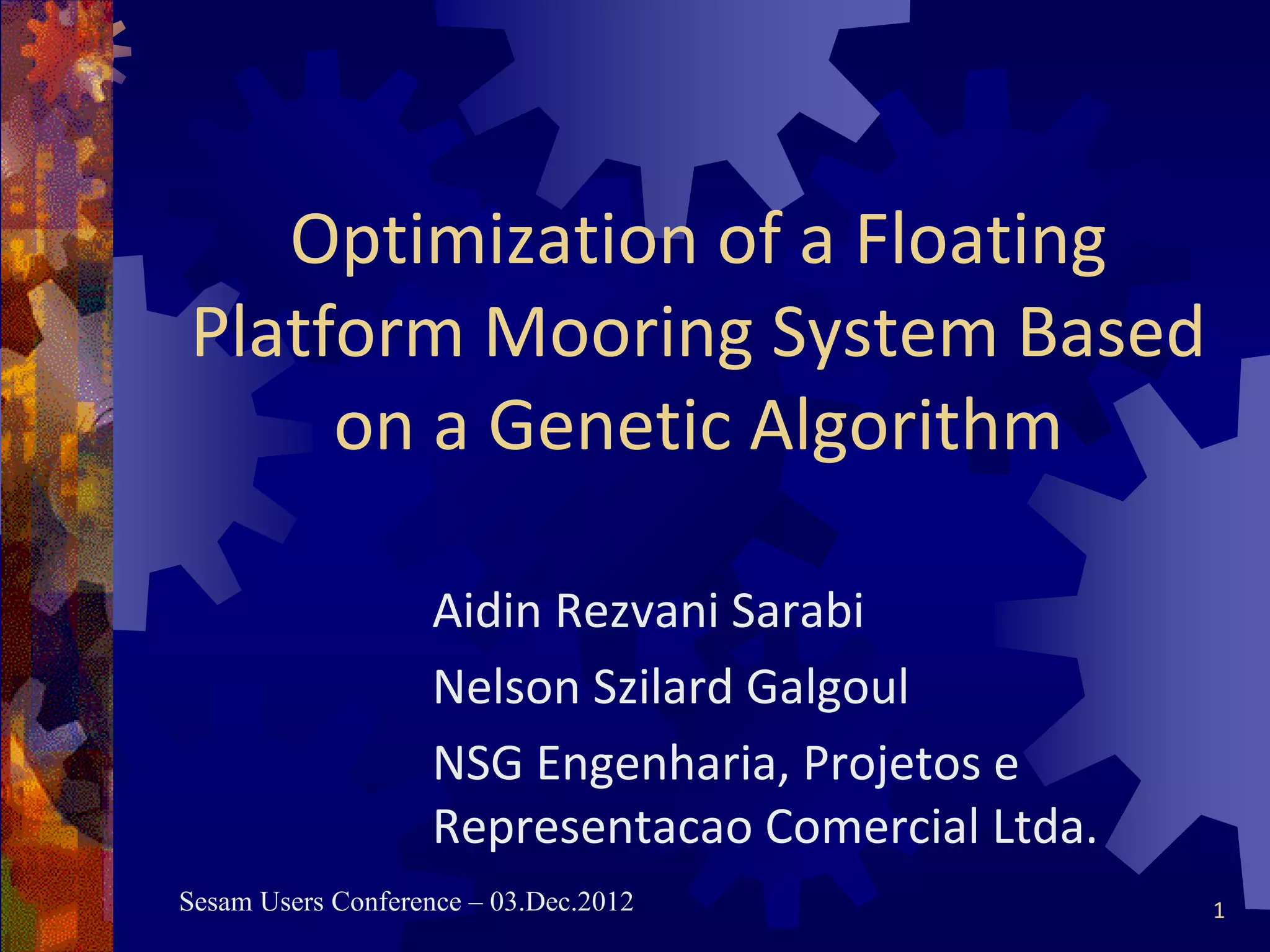 Optimization of a Floating Platform Mooring System Based on a Genetic Algorithm

Aidin Rezvani Sarabi

Nelson Szilard Galgoul

NSG Engenharia, Projetos e Representacao Comercial Ltda.

Sesam Users Conference – 03.Dec.2012

1